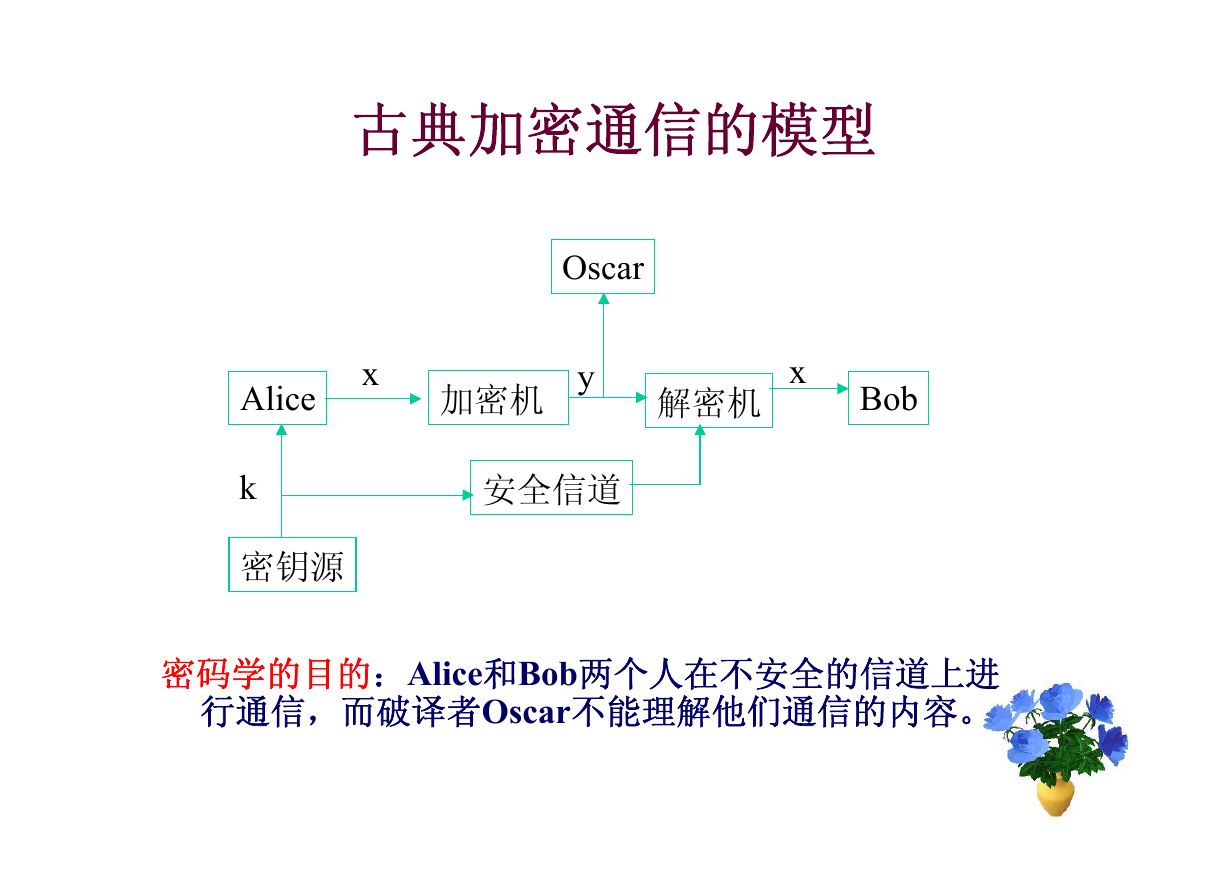 古典加密通信的模型

Oscar

Alice
x
加密机
y
解密机
x
Bob

k
安全信道

密钥源

密码学的目的：Alice和Bob两个人在不安全的信道上进行通信，而破译者Oscar不能理解他们通信的内容。